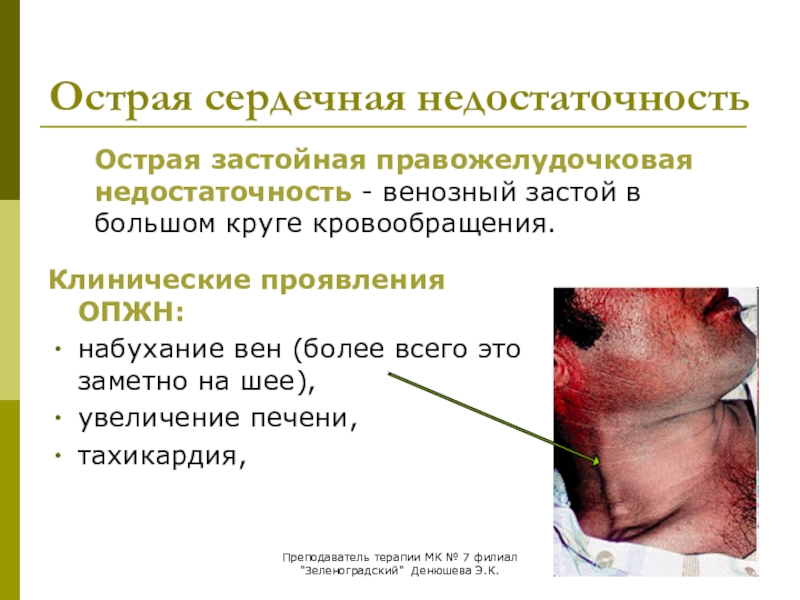 Острая сердечная недостаточность

Острая застойная правожелудочковая недостаточность - венозный застой в большом круге кровообращения.

Клинические проявления ОПЖН:
• набухание вен (более всего это заметно на шее),
• увеличение печени,
• тахикардия,

Преподаватель терапии МК № 7 филиал "Зеленоградский" Денюшева Э.К.